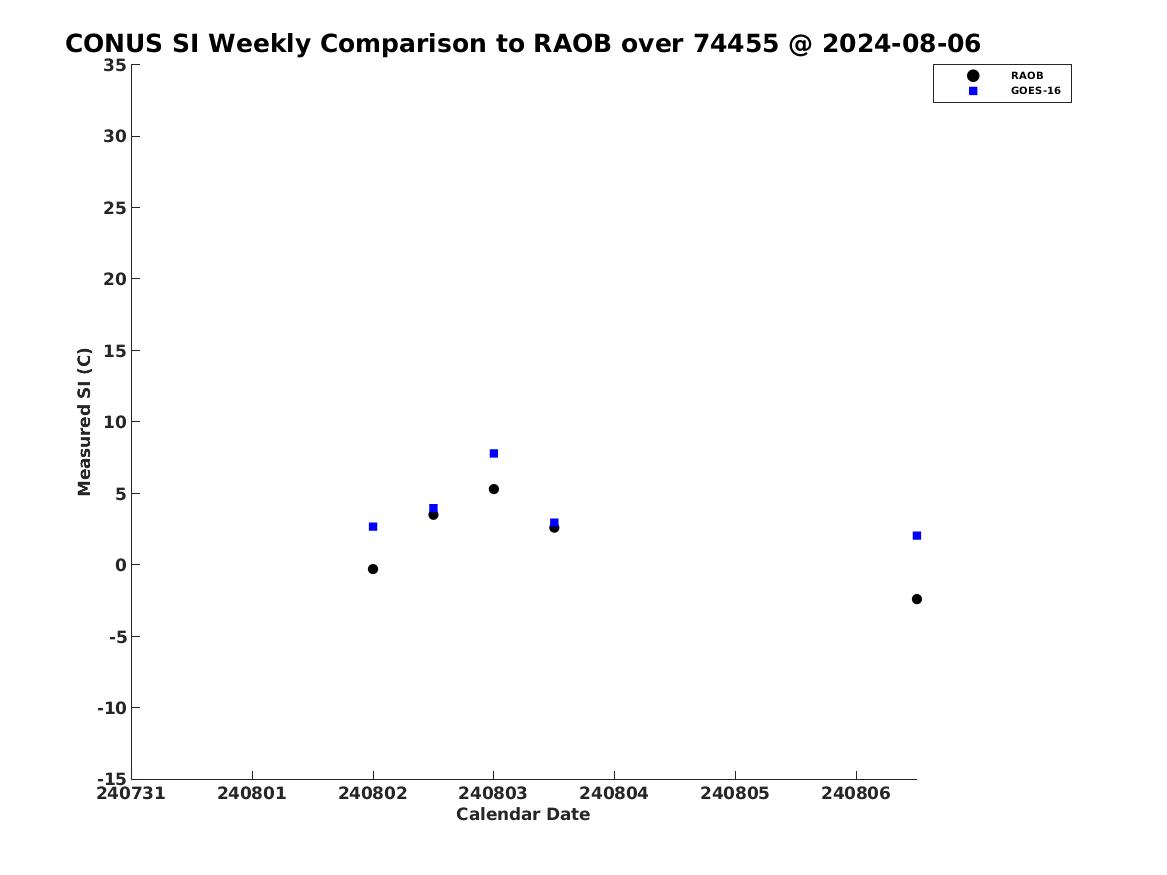 CONUS SI Weekly Comparison to RAOB over 74455 @ 2024-08-06

RAOB
GOES-16

Measured SI (C)

35
30
25
20
15
10
5
0
-5
-10
-15

240731 240801 240802 240803 240804 240805 240806

Calendar Date